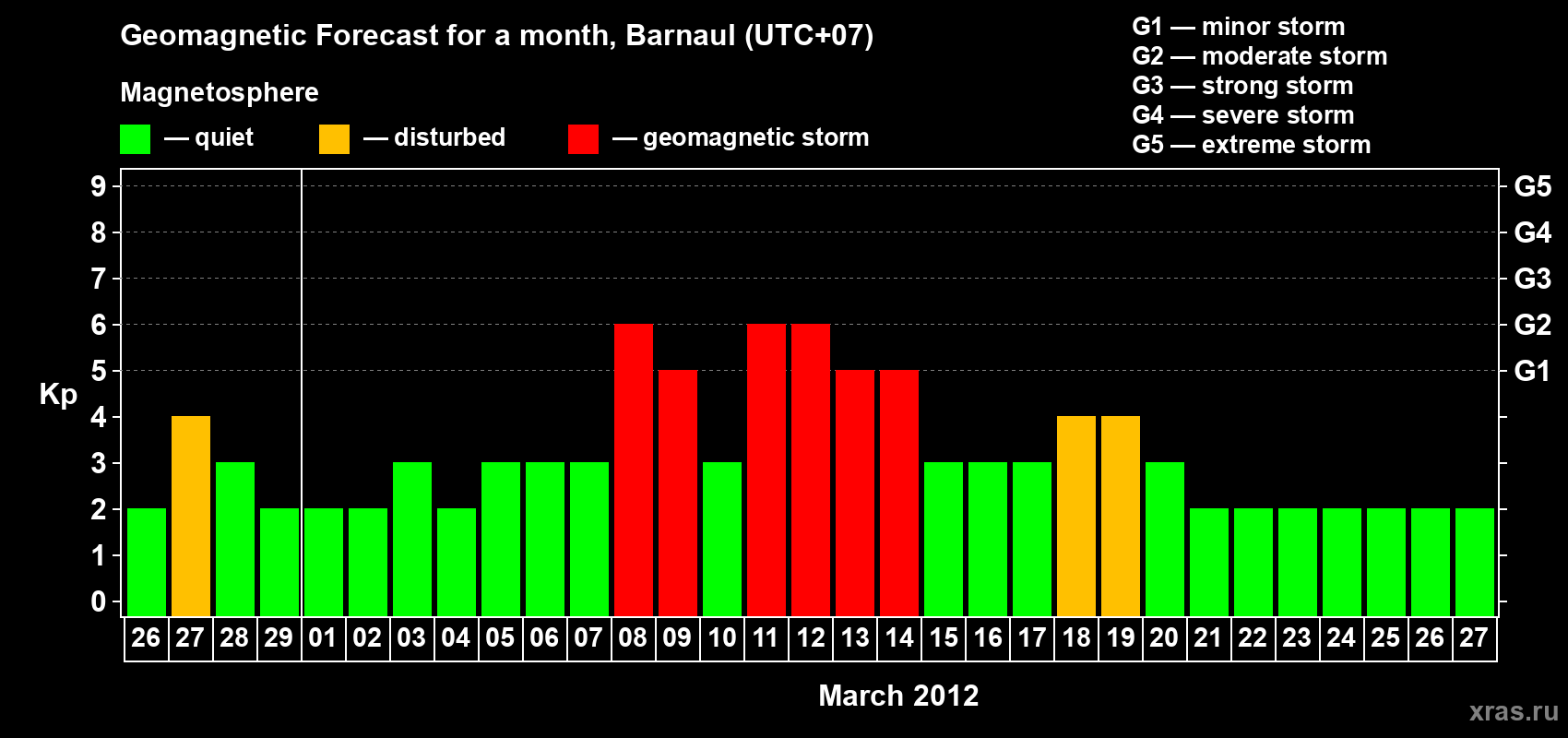 Geomagnetic Forecast for a month, Barnaul (UTC+07)

Magnetosphere

— quiet — disturbed — geomagnetic storm

G1 — minor storm
G2 — moderate storm
G3 — strong storm
G4 — severe storm
G5 — extreme storm

Kp

9 8 7 6 5 4 3 2 1 0

G5 G4 G3 G2 G1

26 27 28 29 01 02 03 04 05 06 07 08 09 10 11 12 13 14 15 16 17 18 19 20 21 22 23 24 25 26 27

March 2012

xras.ru